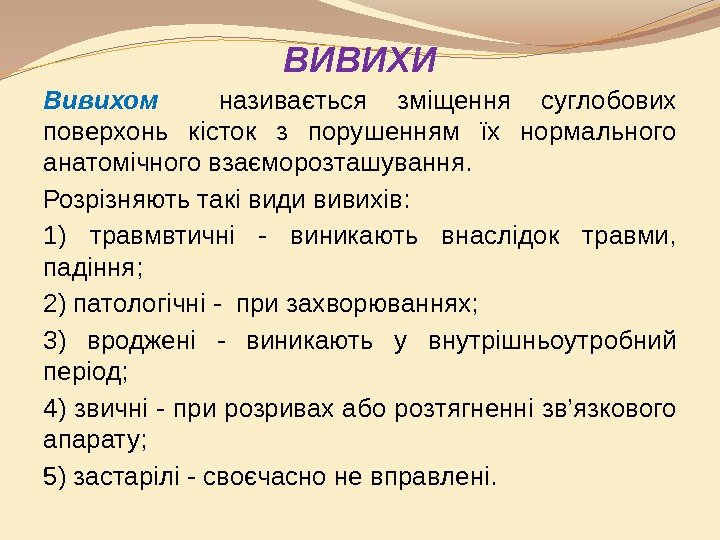 ВИВИХИ

Вивихом називається зміщення суглобових поверхонь кісток з порушенням їх нормального анатомічного взаєморозташування.

Розрізняють такі види вивихів:

1) травмвтичні - виникають внаслідок травми, падіння;

2) патологічні - при захворюваннях;

3) вроджені - виникають у внутрішньоутробний період;

4) звичні - при розривах або розтягненні зв'язкового апарату;

5) застарілі - своєчасно не вправлені.